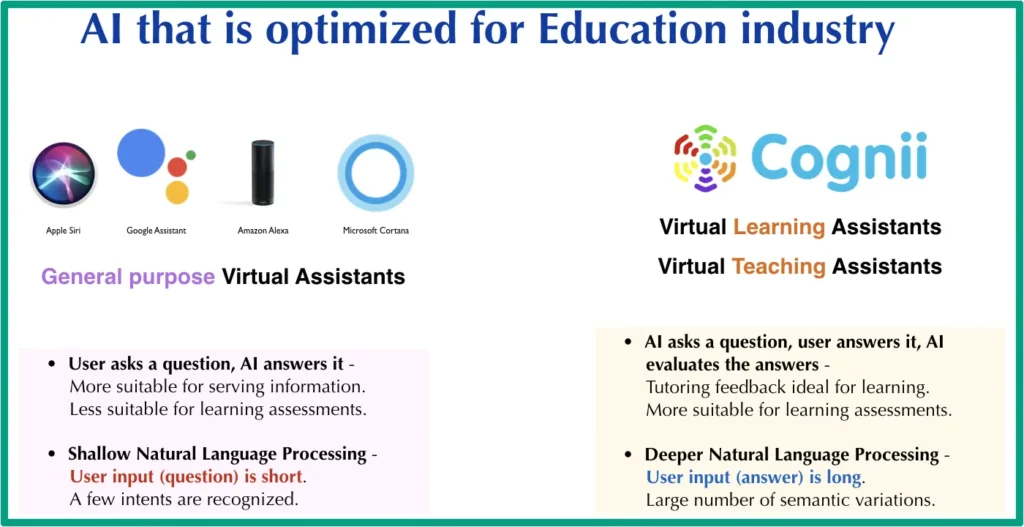 AI that is optimized for Education industry

Apple Siri
Google Assistant
Amazon Alexa
Microsoft Cortana

General purpose Virtual Assistants

- User asks a question, AI answers it - More suitable for serving information. Less suitable for learning assessments.
- Shallow Natural Language Processing - User input (question) is short. A few intents are recognized.

Cognii

Virtual Learning Assistants
Virtual Teaching Assistants

- AI asks a question, user answers it, AI evaluates the answers - Tutoring feedback ideal for learning. More suitable for learning assessments.
- Deeper Natural Language Processing - User input (answer) is long. Large number of semantic variations.